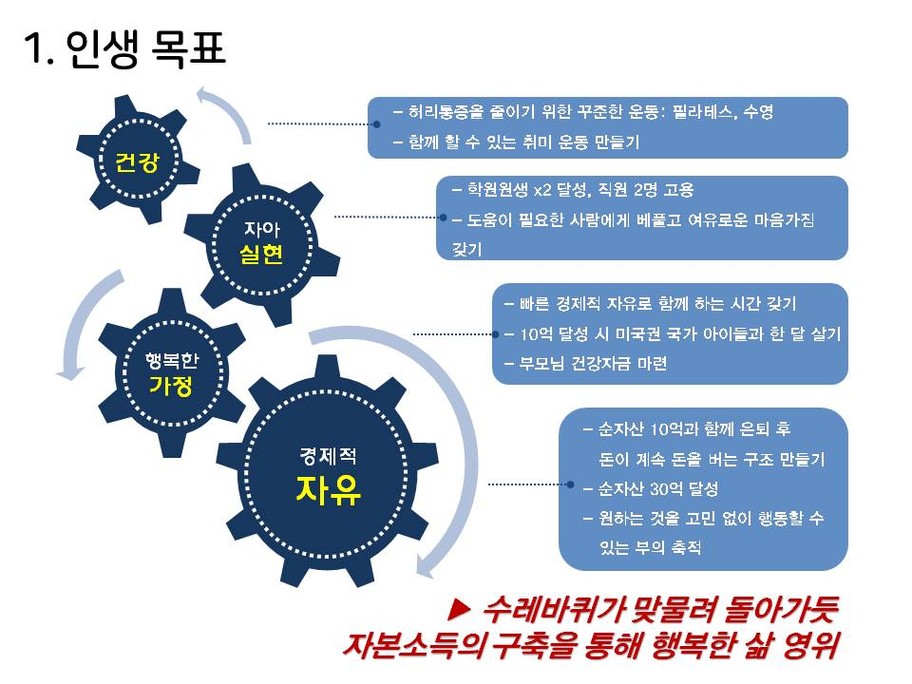 1. 인생 목표

건강

자아 실현

행복한 가정

경제적 자유

– 허리통증을 줄이기 위한 꾸준한 운동: 필라테스, 수영
– 함께 할 수 있는 취미 운동 만들기

– 학원원생 x2 달성, 직원 2명 고용
– 도움이 필요한 사람에게 베풀고 여유로운 마음가짐 갖기

– 빠른 경제적 자유로 함께 하는 시간 갖기
– 10억 달성 시 미국권 국가 아이들과 한 달 살기
– 부모님 건강자금 마련

– 순자산 10억과 함께 은퇴 후 돈이 계속 돈을 버는 구조 만들기
– 순자산 30억 달성
– 원하는 것을 고민 없이 행동할 수 있는 부의 축적

▶ 수레바퀴가 맞물려 돌아가듯 자본소득의 구축을 통해 행복한 삶 영위